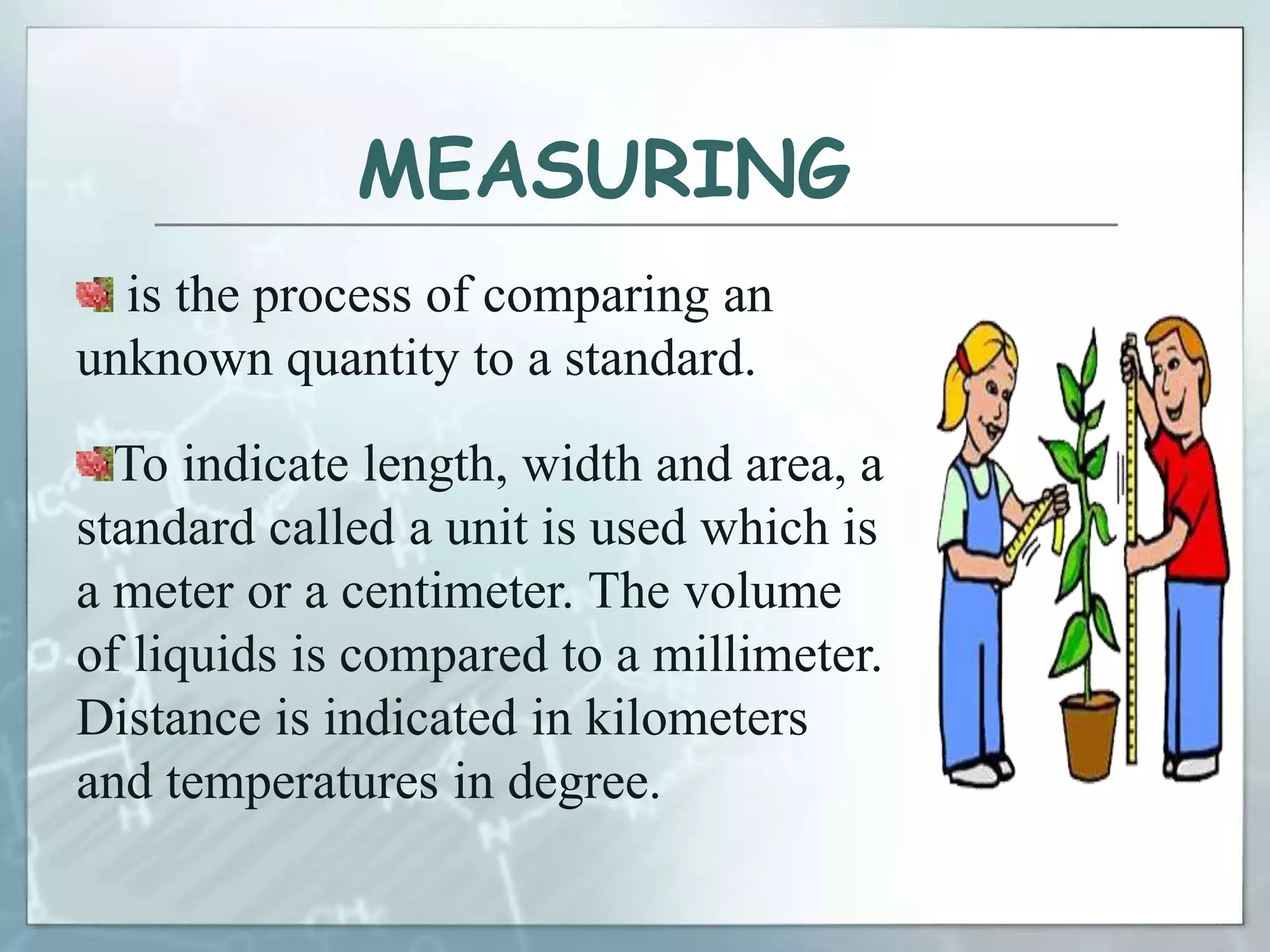 MEASURING

is the process of comparing an unknown quantity to a standard.

To indicate length, width and area, a standard called a unit is used which is a meter or a centimeter. The volume of liquids is compared to a millimeter. Distance is indicated in kilometers and temperatures in degree.